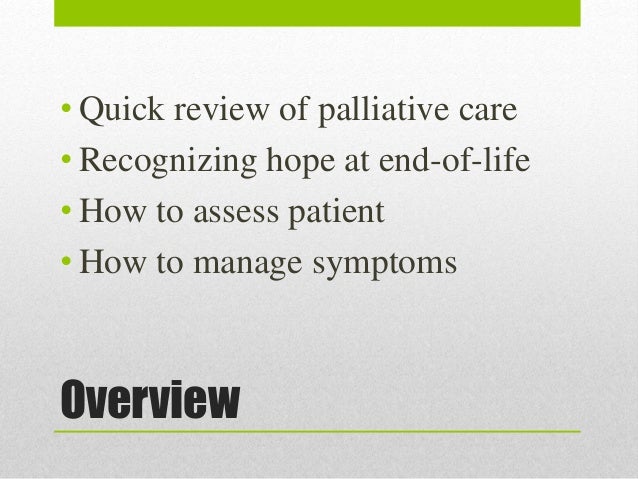 • Quick review of palliative care
• Recognizing hope at end-of-life
• How to assess patient
• How to manage symptoms

Overview